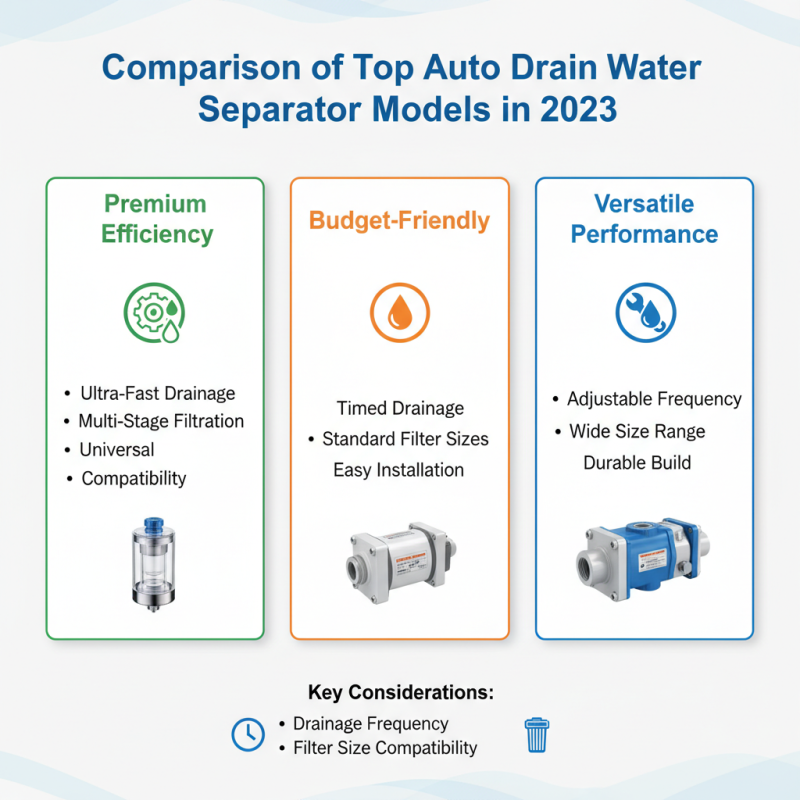 Comparison of Top Auto Drain Water Separator Models in 2023

Premium Efficiency

• Ultra-Fast Drainage
• Multi-Stage Filtration
• Universal
• Compatibility

Budget-Friendly

Timed Drainage
• Standard Filter Sizes
Easy Installation

Versatile Performance

• Adjustable Frequency
• Wide Size Range
Durable Build

Key Considerations:
• Drainage Frequency
• Filter Size Compatibility